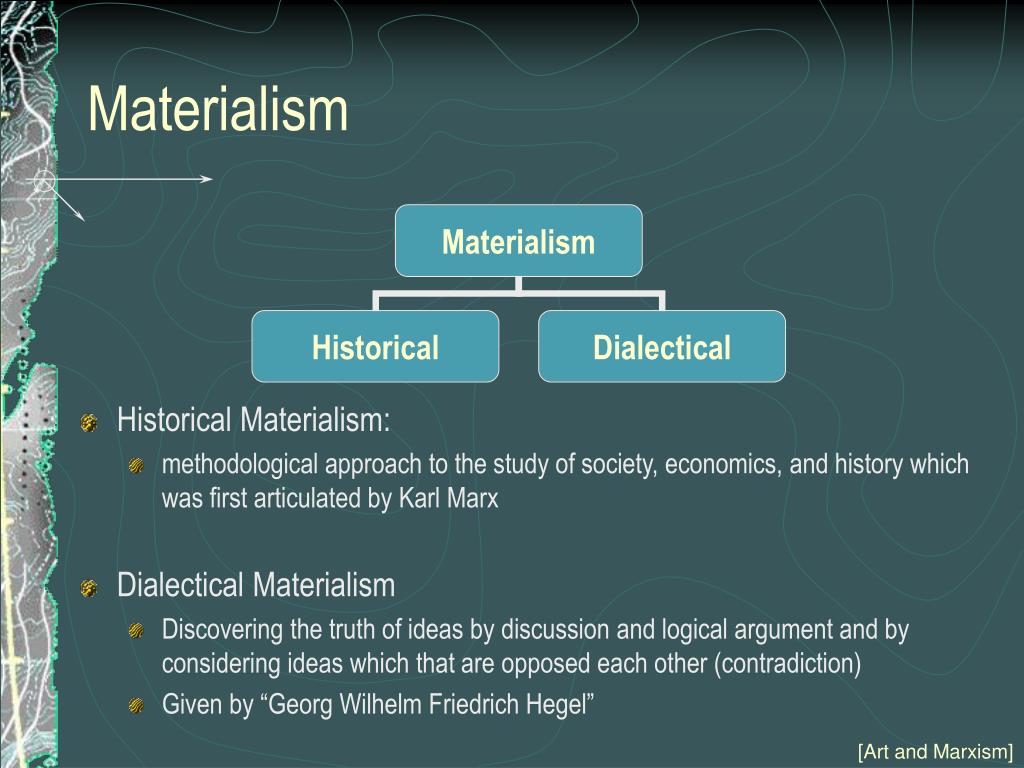 Materialism

Materialism

Historical

Dialectical

Historical Materialism:

methodological approach to the study of society, economics, and history which was first articulated by Karl Marx

Dialectical Materialism

Discovering the truth of ideas by discussion and logical argument and by considering ideas which that are opposed each other (contradiction)

Given by “Georg Wilhelm Friedrich Hegel”

[Art and Marxism]